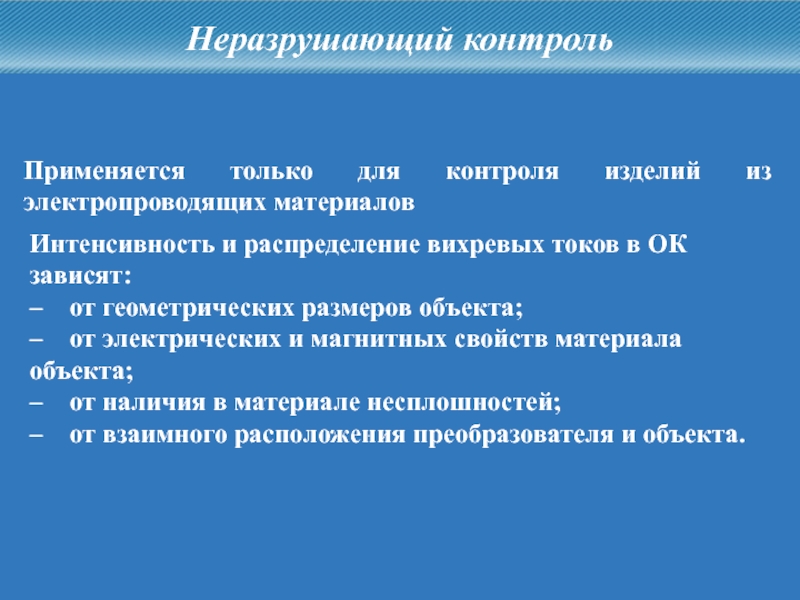 Неразрушающий контроль

Применяется только для контроля изделий из электропроводящих материалов

Интенсивность и распределение вихревых токов в ОК зависят:
– от геометрических размеров объекта;
– от электрических и магнитных свойств материала объекта;
– от наличия в материале несплошностей;
– от взаимного расположения преобразователя и объекта.